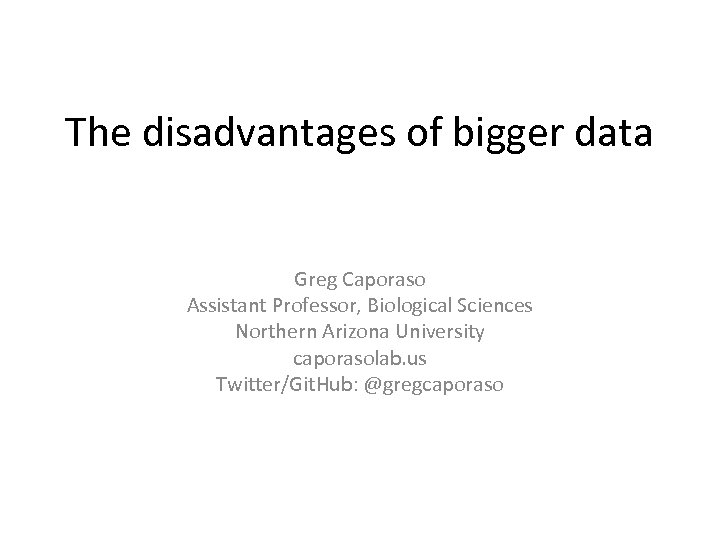 The disadvantages of bigger data

Greg Caporaso
Assistant Professor, Biological Sciences
Northern Arizona University
caporasolab.us
Twitter/GitHub: @gregcaporaso